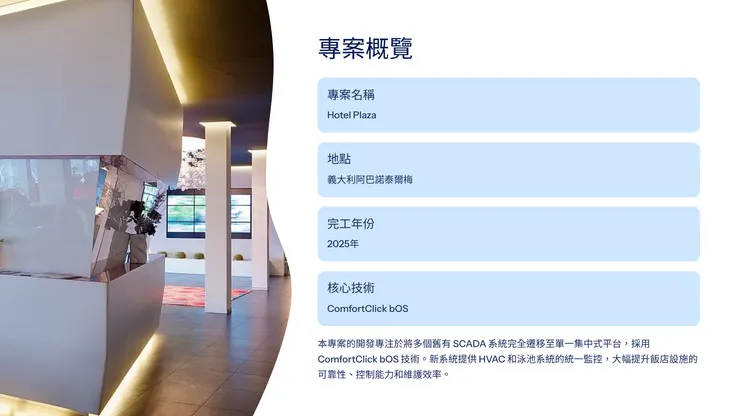 專案概覽

專案名稱

Hotel Plaza

地點

義大利阿巴諾泰爾梅

完工年份

2025年

核心技術

ComfortClick bOS

本專案的開發專注於將多個舊有 SCADA 系統完全遷移至單一集中式平台，採用 ComfortClick bOS 技術。新系統提供 HVAC 和泳池系統的統一監控，大幅提升飯店設施的可靠性、控制能力和維護效率。